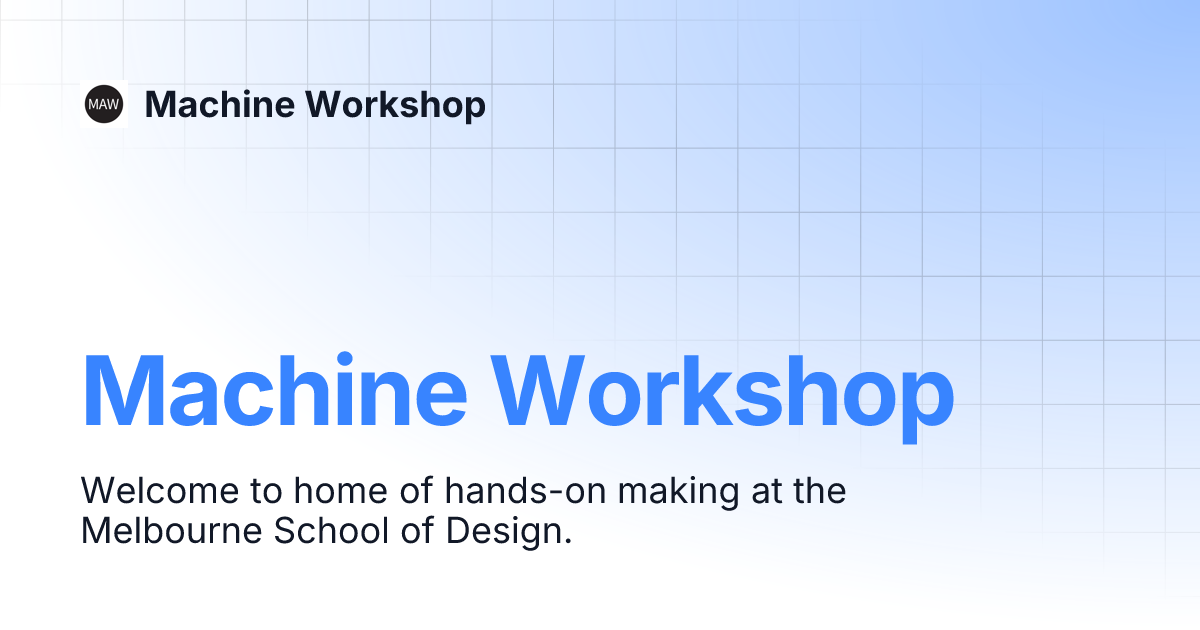 MAW Machine Workshop

Machine Workshop

Welcome to home of hands-on making at the Melbourne School of Design.